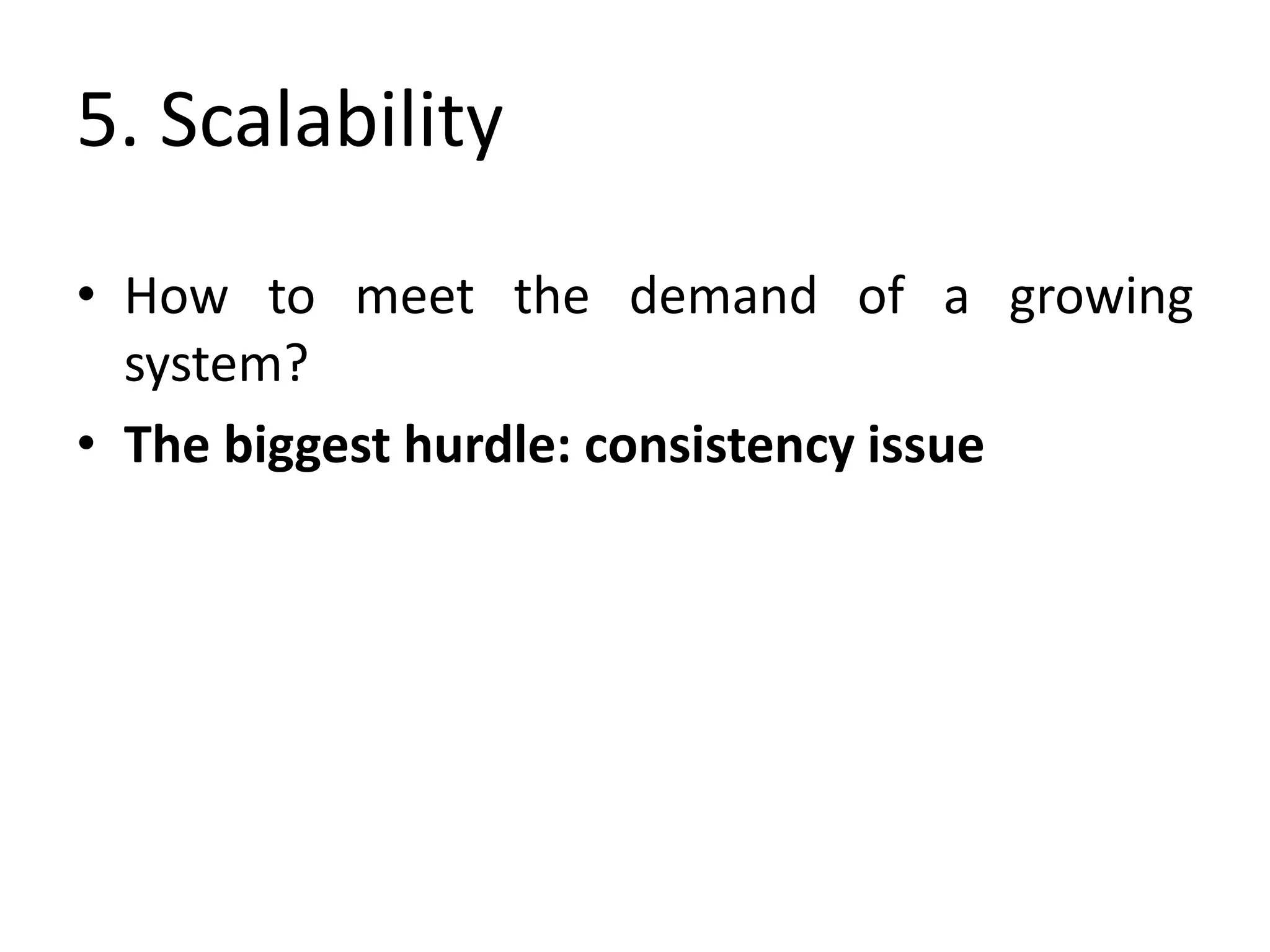 5. Scalability

• How to meet the demand of a growing system?
• The biggest hurdle: consistency issue